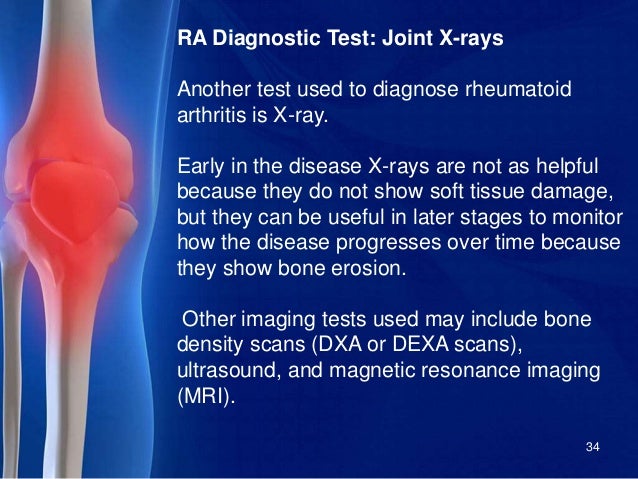 RA Diagnostic Test: Joint X-rays

Another test used to diagnose rheumatoid arthritis is X-ray.

Early in the disease X-rays are not as helpful because they do not show soft tissue damage, but they can be useful in later stages to monitor how the disease progresses over time because they show bone erosion.

Other imaging tests used may include bone density scans (DXA or DEXA scans), ultrasound, and magnetic resonance imaging (MRI).

34